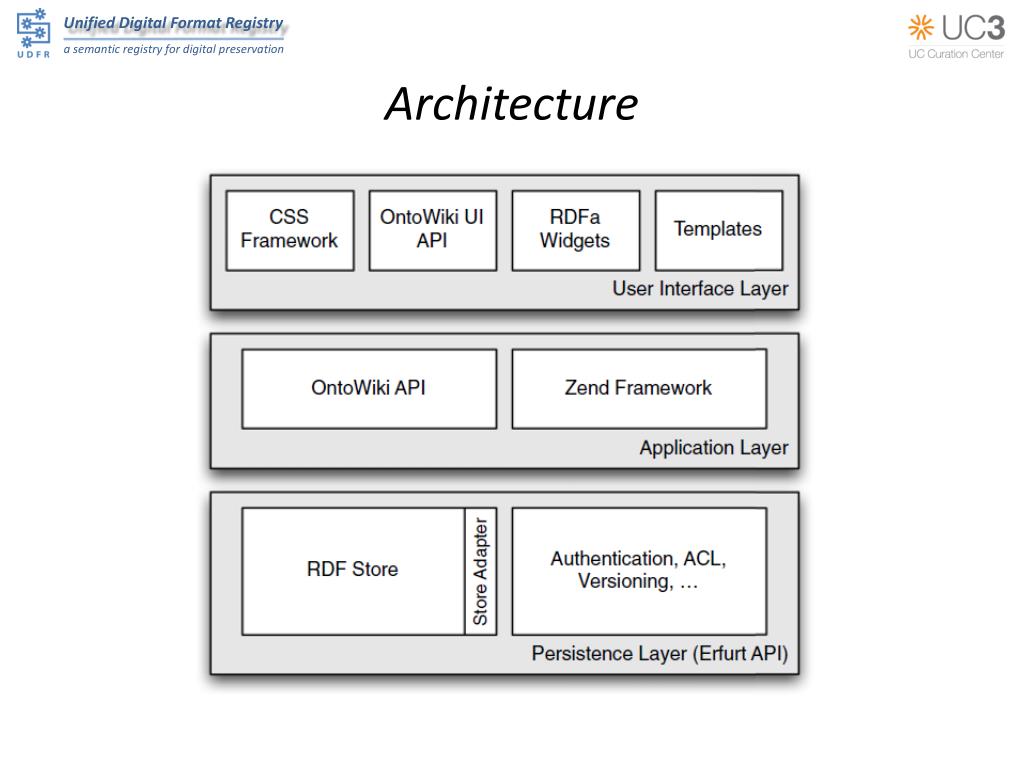 UDFR Unified Digital Format Registry
a semantic registry for digital preservation

UC3
UC Curation Center

Architecture

CSS Framework

OntoWiki UI API

RDFa Widgets

Templates

User Interface Layer

OntoWiki API

Zend Framework

Application Layer

RDF Store

Store Adapter

Authentication, ACL, Versioning, …

Persistence Layer (Erfurt API)